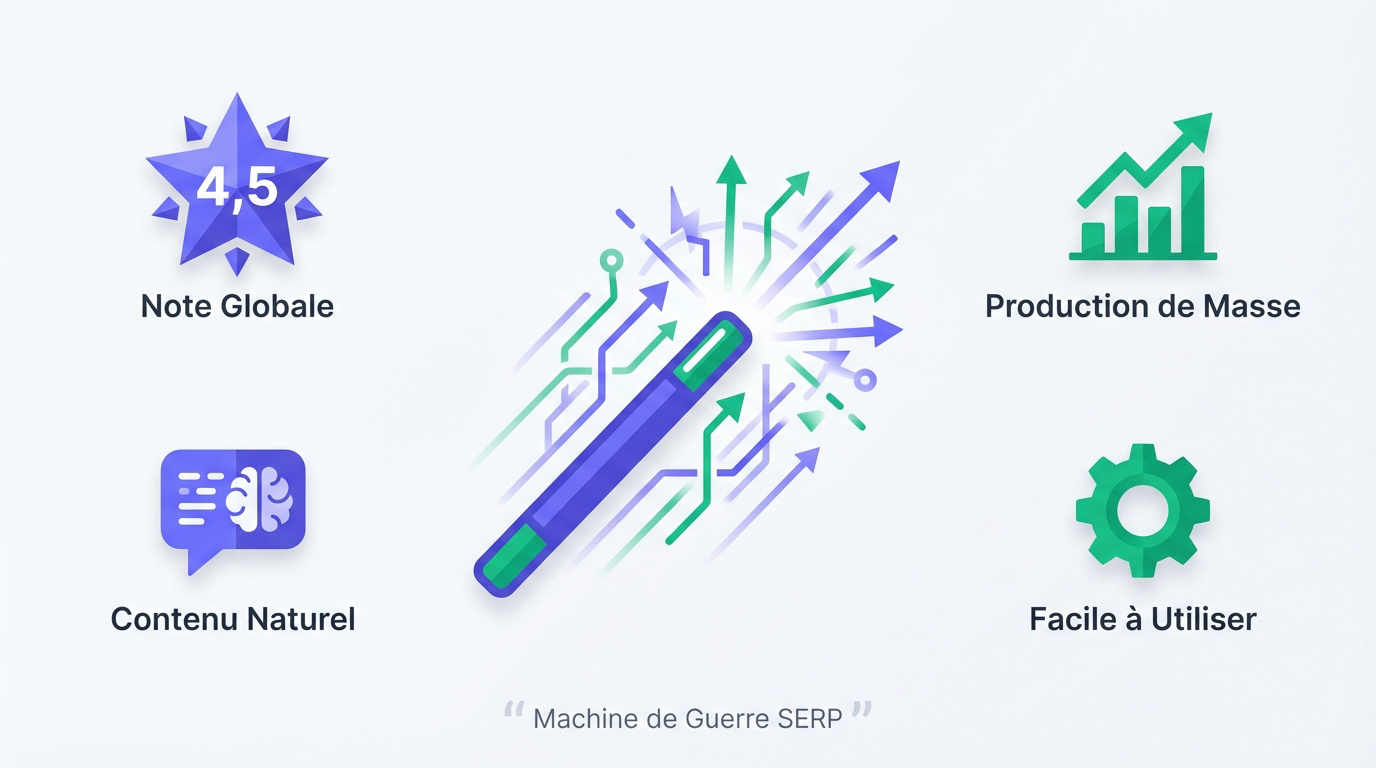 4,5

Note Globale

Production de Masse

Contenu Naturel

Facile à Utiliser

“ Machine de Guerre SERP ”